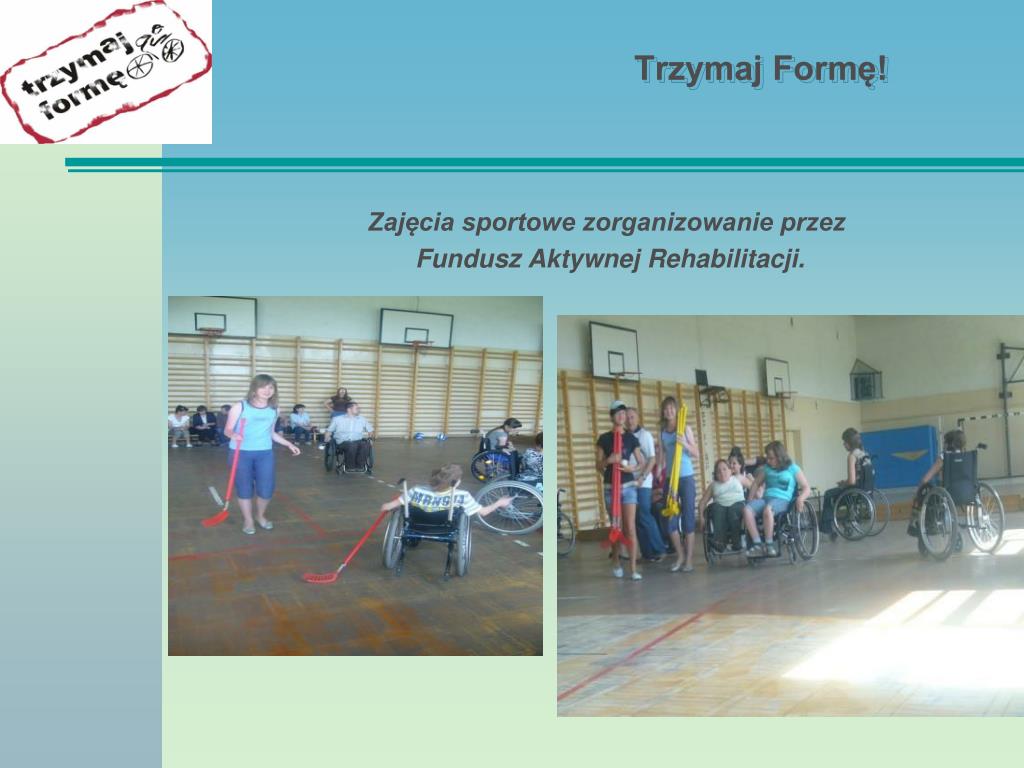 trzymaj formę

Trzymaj Formę!

Zajęcia sportowe zorganizowanie przez Fundusz Aktywnej Rehabilitacji.